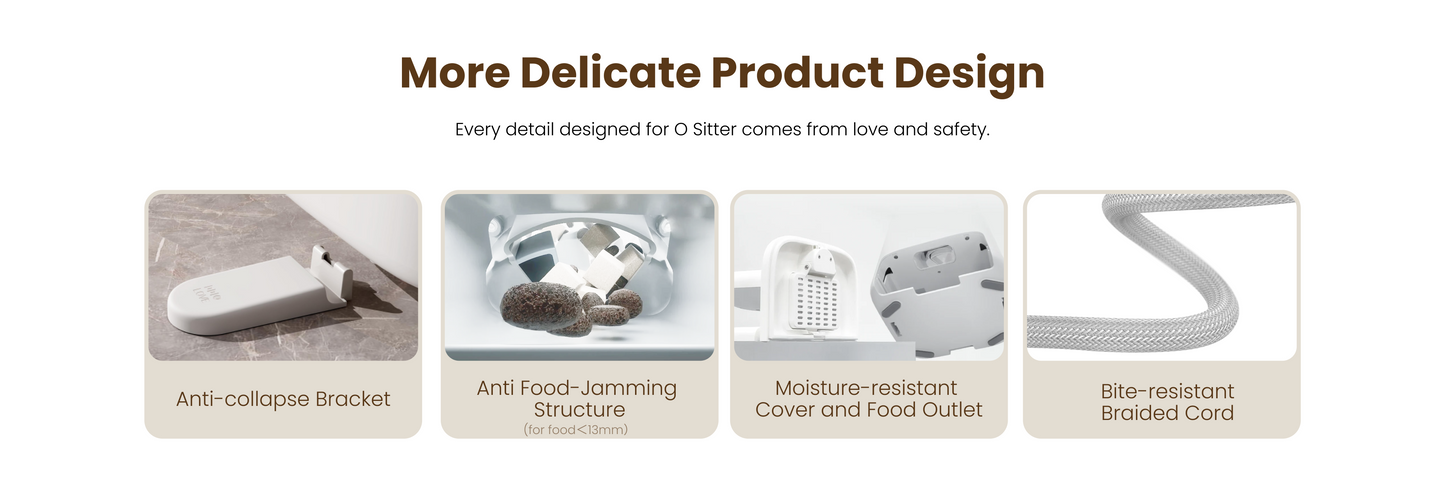 More Delicate Product Design

Every detail designed for O Sitter comes from love and safety.

Anti-collapse Bracket

Anti Food-Jamming Structure
(for food<13mm)

Moisture-resistant Cover and Food Outlet

Bite-resistant Braided Cord